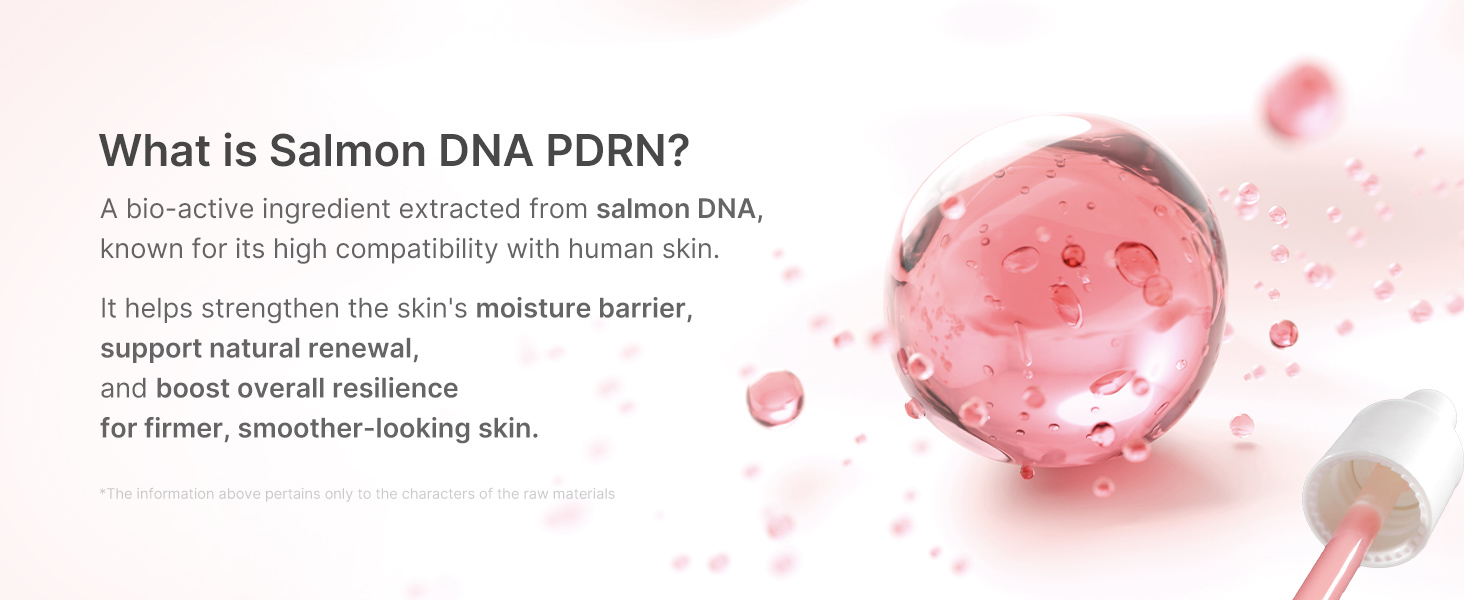 What is Salmon DNA PDRN?

A bio-active ingredient extracted from salmon DNA, known for its high compatibility with human skin.

It helps strengthen the skin's moisture barrier, support natural renewal, and boost overall resilience for firmer, smoother-looking skin.

*The information above pertains only to the characters of the raw materials